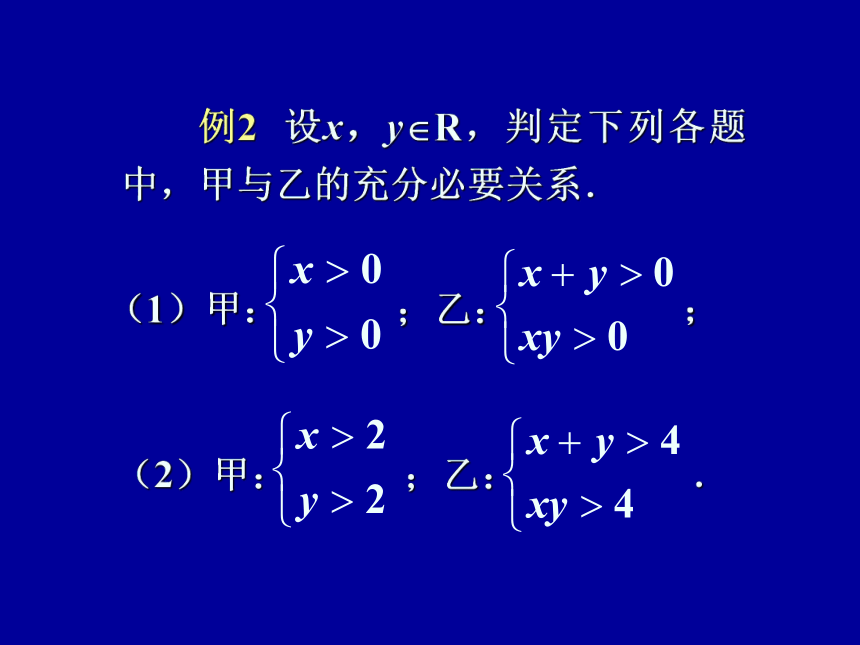 例2 设$x$，$y \in \mathbf{R}$，判定下列各题中，甲与乙的充分必要关系.

（1）甲：$\begin{cases} x > 0 \\ y > 0 \end{cases}$；乙：$\begin{cases} x + y > 0 \\ xy > 0 \end{cases}$；

（2）甲：$\begin{cases} x > 2 \\ y > 2 \end{cases}$；乙：$\begin{cases} x + y > 4 \\ xy > 4 \end{cases}$.